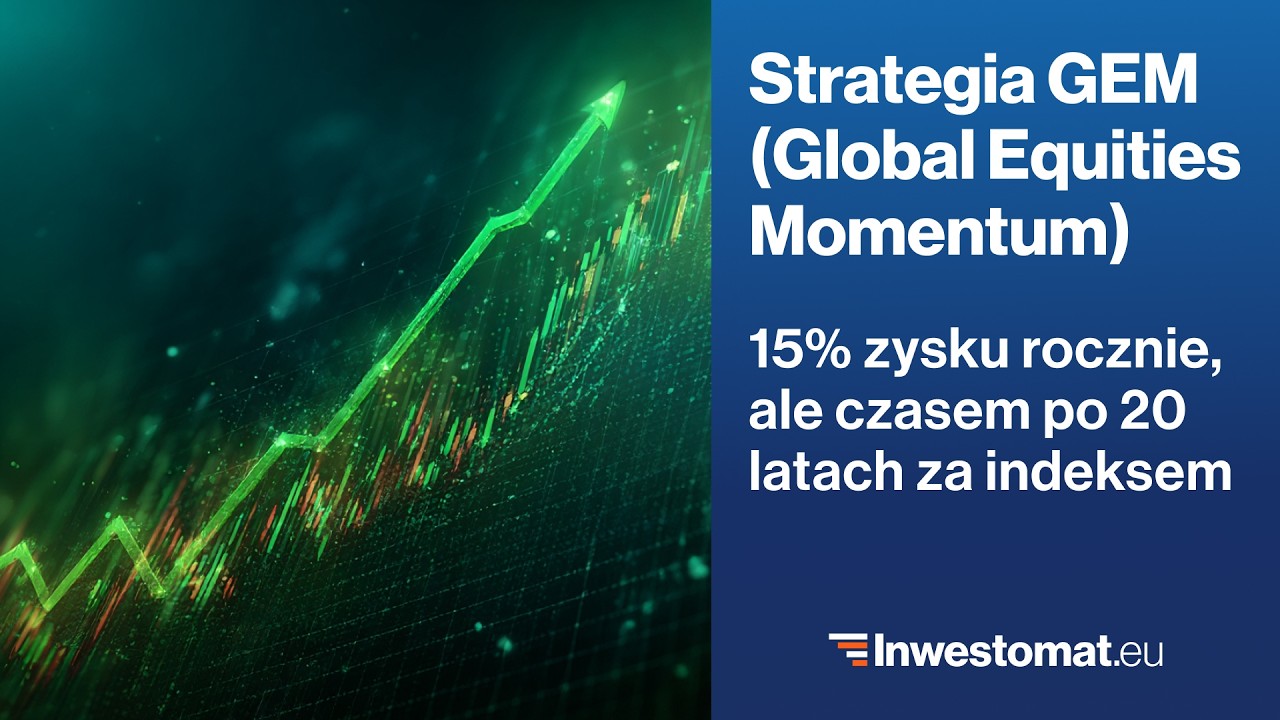 Strategia GEM (Global Equities Momentum)

15% zysku rocznie, ale czasem po 20 latach za indeksem

Inwestomat.eu